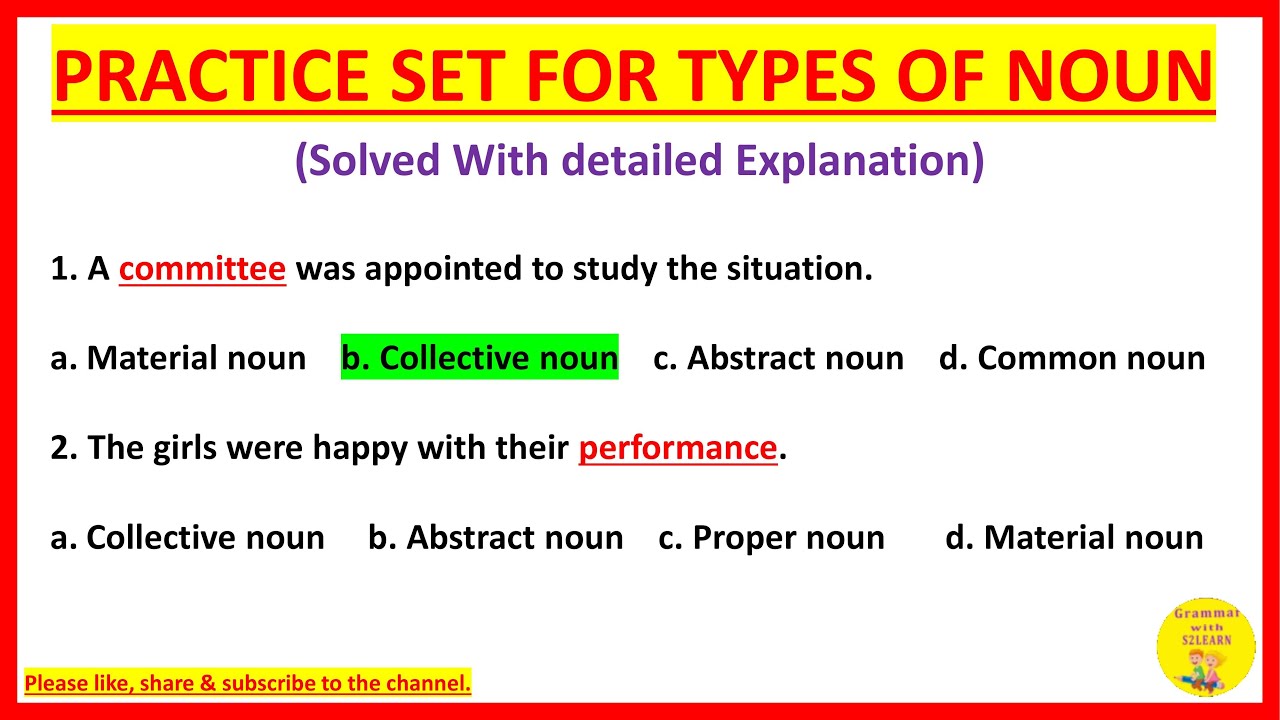 PRACTICE SET FOR TYPES OF NOUN

(Solved With detailed Explanation)

1. A committee was appointed to study the situation.

a. Material noun b. Collective noun c. Abstract noun d. Common noun

2. The girls were happy with their performance.

a. Collective noun b. Abstract noun c. Proper noun d. Material noun

Grammar with S2LEARN

Please like, share & subscribe to the channel.